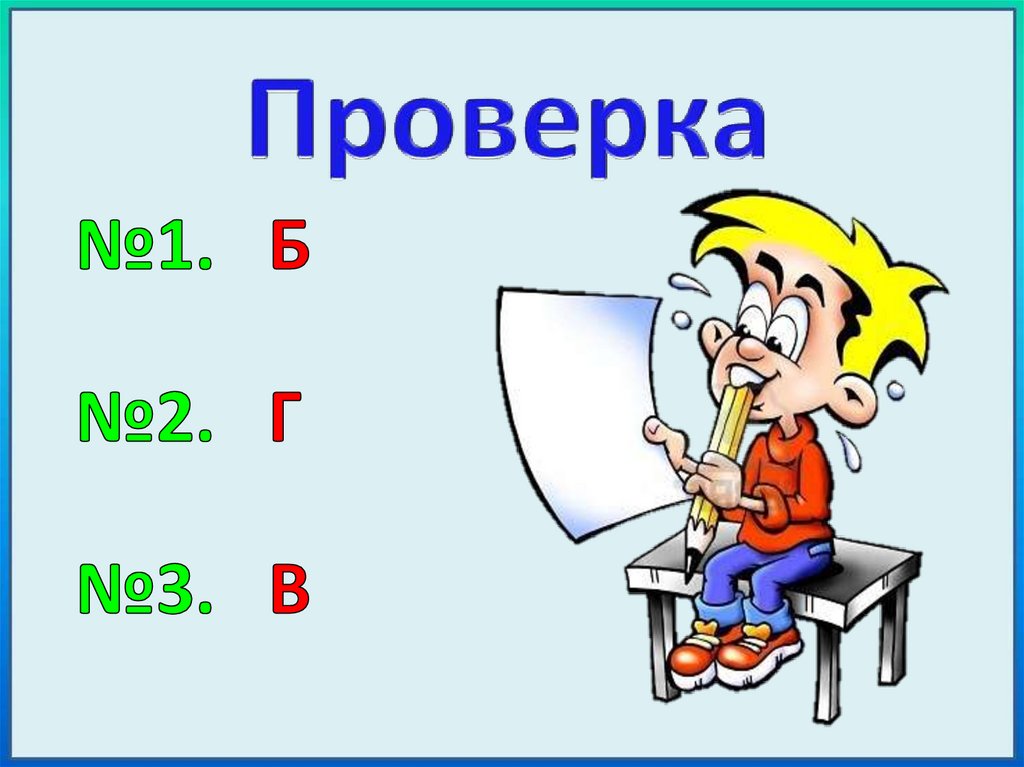 Проверка

№1. Б

№2. Г

№3. В